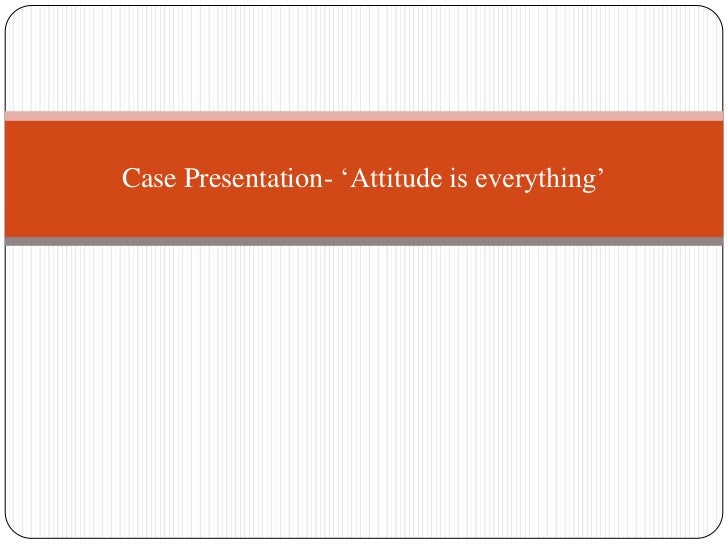 Case Presentation- ‘Attitude is everything’